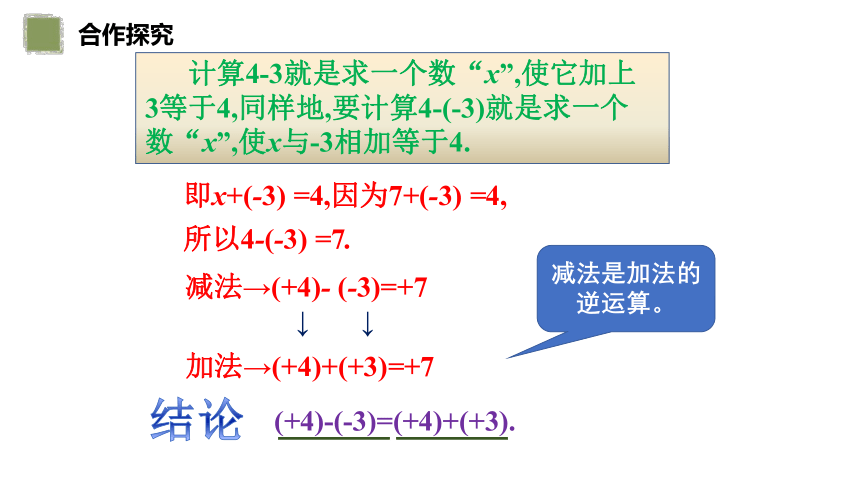 合作探究

计算4-3就是求一个数“$x$”,使它加上3等于4,同样地,要计算4-(-3)就是求一个数“$x$”,使$x$与-3相加等于4.

即$x+(-3)=4$,因为$7+(-3)=4$,

所以$4-(-3)=7$.

减法→$(+4)-(-3)=+7$

↓ ↓

加法→$(+4)+(+3)=+7$

减法是加法的逆运算。

结论 $(+4)-(-3)=(+4)+(+3)$.